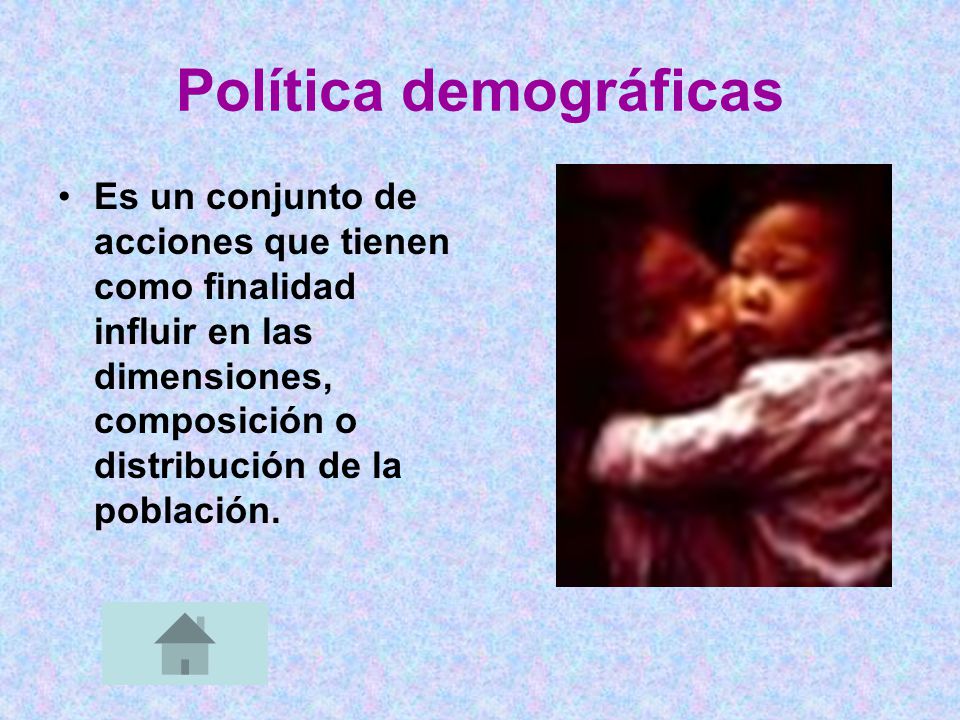 Política demográficas

• Es un conjunto de acciones que tienen como finalidad influir en las dimensiones, composición o distribución de la población.